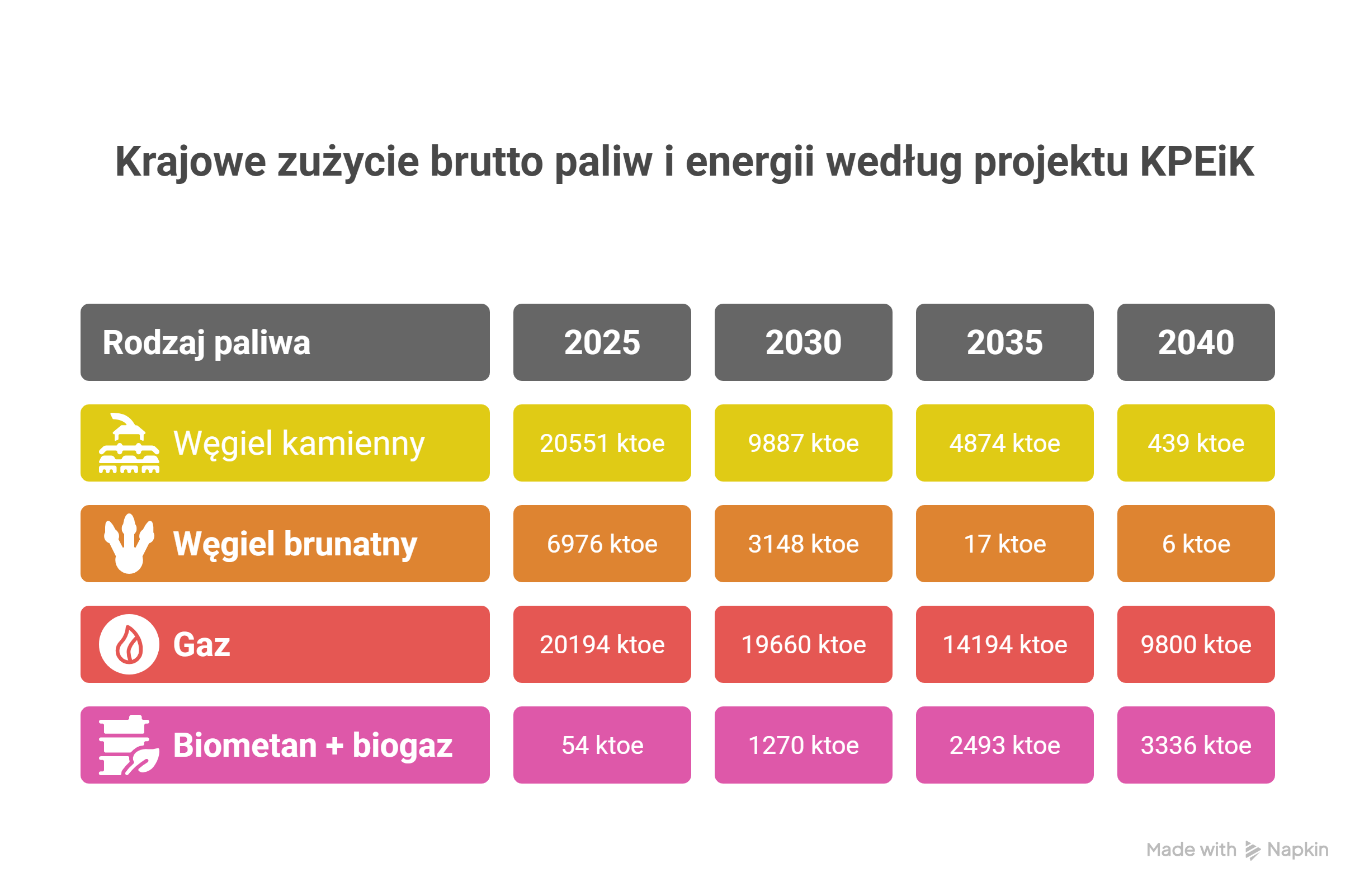 Krajowe zużycie brutto paliw i energii według projektu KPEiK

| Rodzaj paliwa | 2025 | 2030 | 2035 | 2040 |
|---|---|---|---|---|
| Węgiel kamienny | 20551 ktoe | 9887 ktoe | 4874 ktoe | 439 ktoe |
| Węgiel brunatny | 6976 ktoe | 3148 ktoe | 17 ktoe | 6 ktoe |
| Gaz | 20194 ktoe | 19660 ktoe | 14194 ktoe | 9800 ktoe |
| Biometan + biogaz | 54 ktoe | 1270 ktoe | 2493 ktoe | 3336 ktoe |

Made with Napkin